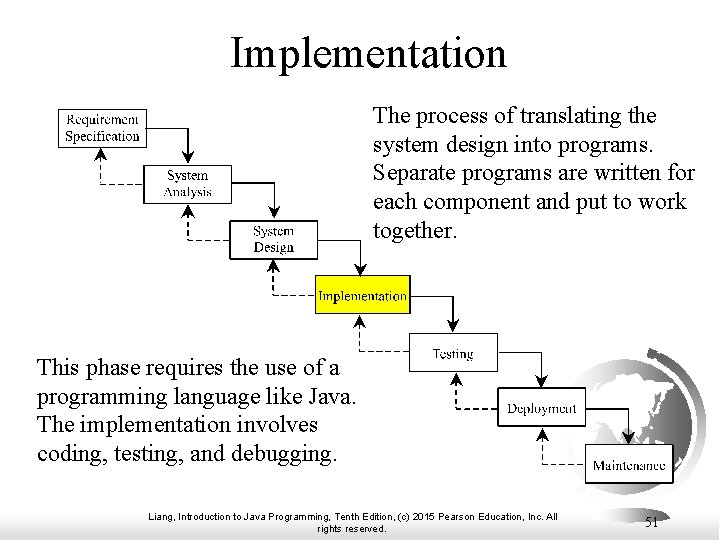 Implementation

Requirement Specification

System Analysis

System Design

Implementation

Testing

Deployment

Maintenance

The process of translating the system design into programs. Separate programs are written for each component and put to work together.

This phase requires the use of a programming language like Java. The implementation involves coding, testing, and debugging.

Liang, Introduction to Java Programming, Tenth Edition, (c) 2015 Pearson Education, Inc. All rights reserved.

51